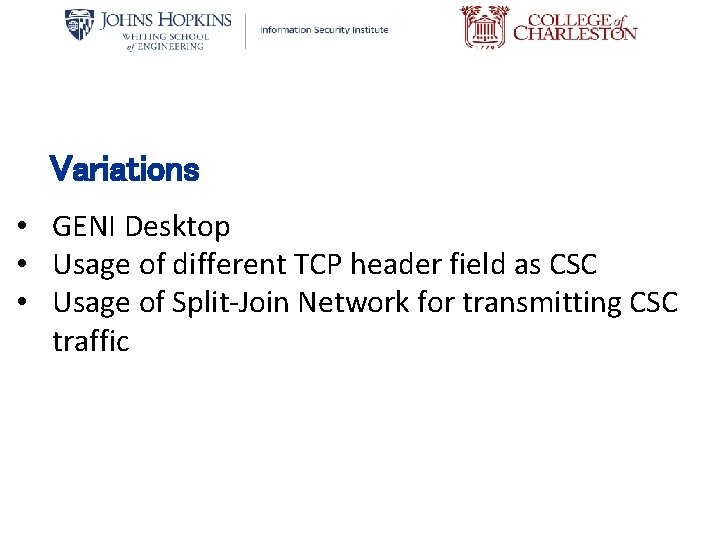 JOHNS HOPKINS
WHITING SCHOOL
of ENGINEERING

Information Security Institute

COLLEGE of CHARLESTON

1770

Variations

• GENI Desktop
• Usage of different TCP header field as CSC
• Usage of Split-Join Network for transmitting CSC traffic